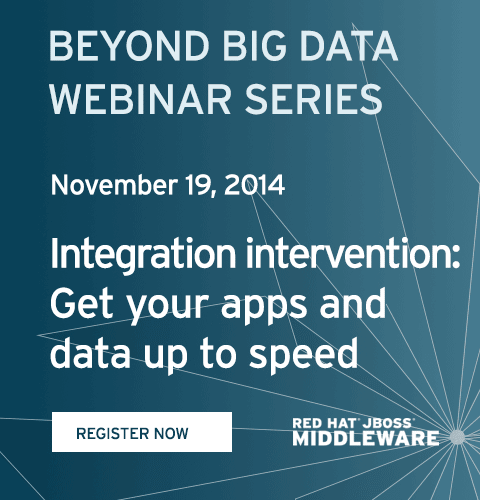 BEYOND BIG DATA WEBINAR SERIES

November 19, 2014

Integration intervention: Get your apps and data up to speed

REGISTER NOW

RED HAT® JBOSS® MIDDLEWARE